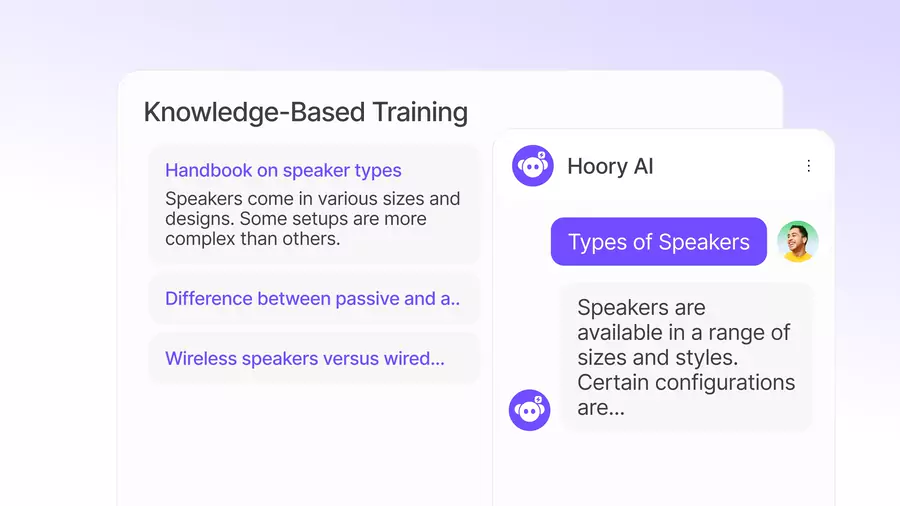 Knowledge-Based Training

Handbook on speaker types
Speakers come in various sizes and designs. Some setups are more complex than others.

Difference between passive and a..

Wireless speakers versus wired...

Hoory AI

Types of Speakers

Speakers are available in a range of sizes and styles. Certain configurations are...